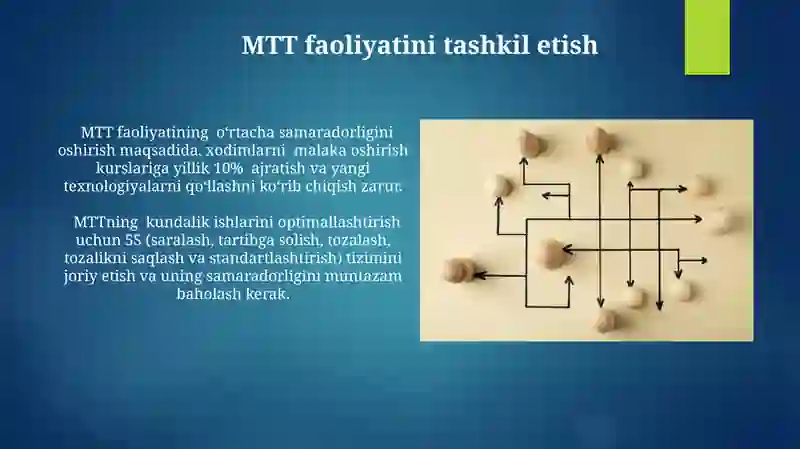 MTT faoliyatini tashkil etish

MTT faoliyatining o‘rtacha samaradorligini oshirish maqsadida, xodimlarni malaka oshirish kurslariga yillik 10% ajratish va yangi texnologiyalarni qo‘llashni ko‘rib chiqish zarur.

MTTning kundalik ishlarini optimallashtirish uchun 5S (saralash, tartibga solish, tozalash, tozalikni saqlash va standartlashtirish) tizimini joriy etish va uning samaradorligini muntazam baholash kerak.